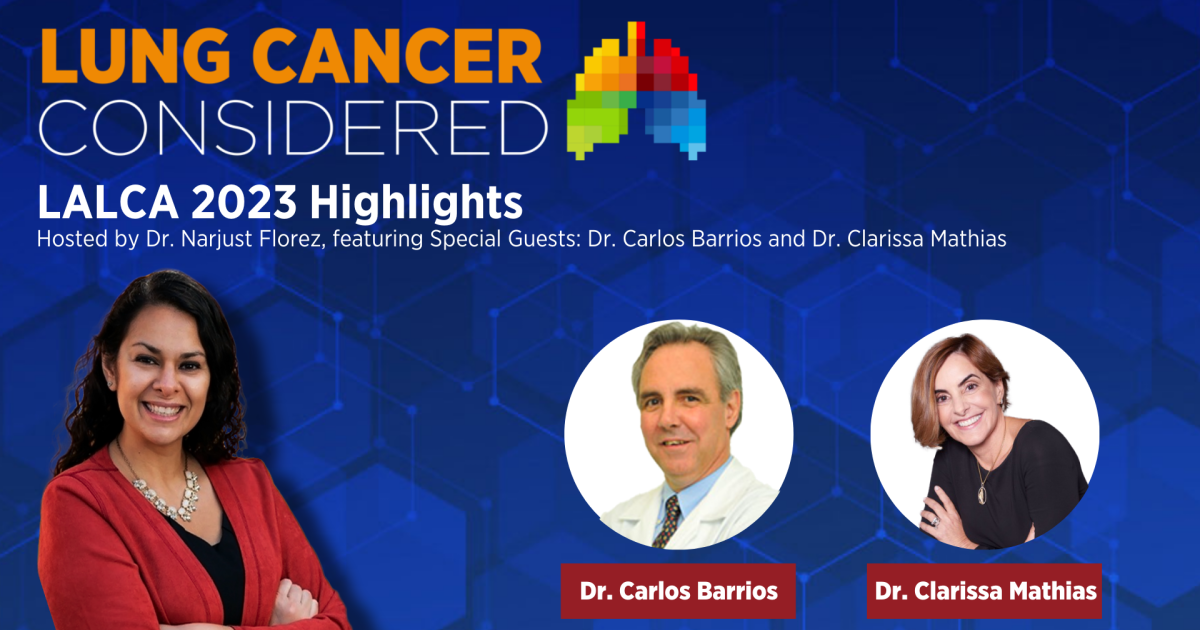 LUNG CANCER
CONSIDERED

LALCA 2023 Highlights
Hosted by Dr. Narjust Florez, featuring Special Guests: Dr. Carlos Barrios and Dr. Clarissa Mathias

Dr. Carlos Barrios

Dr. Clarissa Mathias